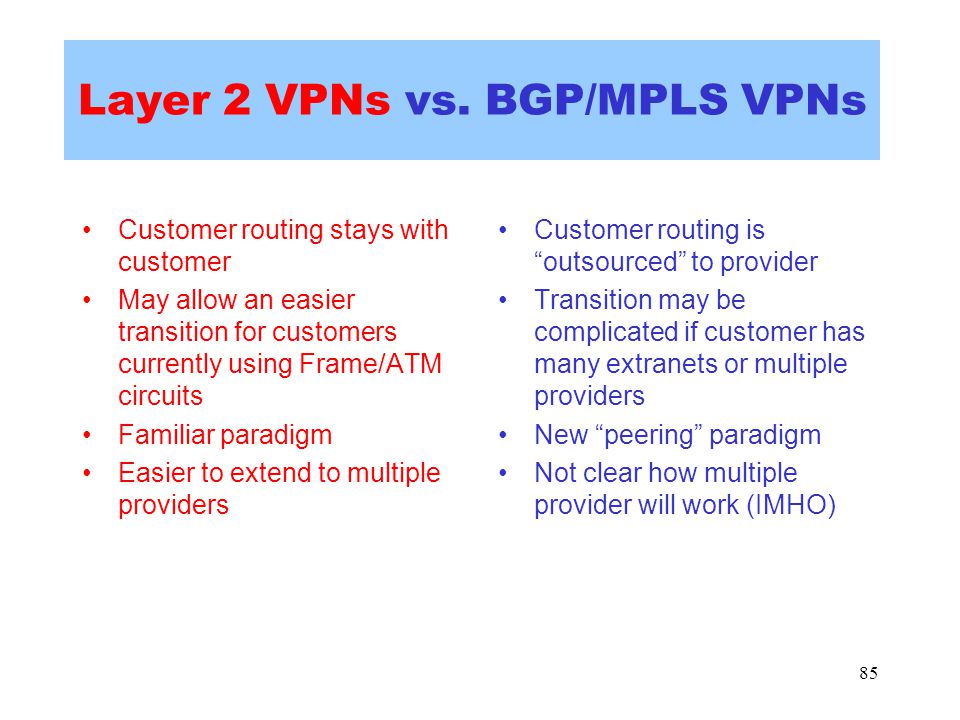 Layer 2 VPNs vs. BGP/MPLS VPNs

• Customer routing stays with customer
• May allow an easier transition for customers currently using Frame/ATM circuits
• Familiar paradigm
• Easier to extend to multiple providers

• Customer routing is “outsourced” to provider
• Transition may be complicated if customer has many extranets or multiple providers
• New “peering” paradigm
• Not clear how multiple provider will work (IMHO)

85